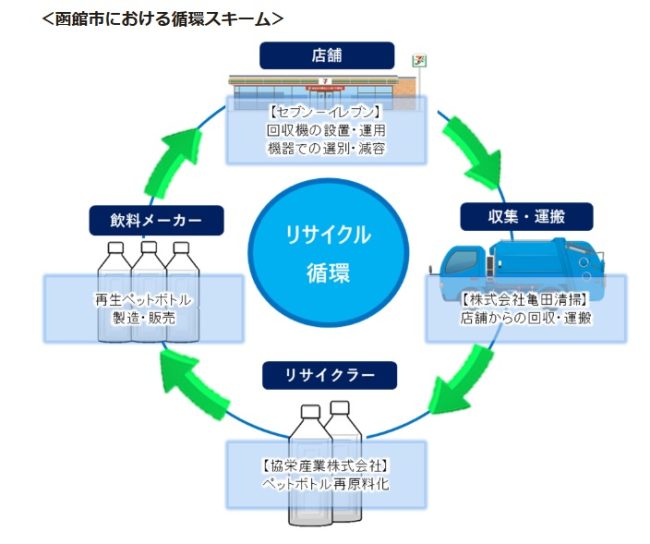 <函館市における循環スキーム>

店舗

【セブン－イレブン】
回収機の設置・運用
機器での選別・減容

収集・運搬

【株式会社亀田清掃】
店舗からの回収・運搬

リサイクル
循環

リサイクラー

【協栄産業株式会社】
ペットボトル再原料化

飲料メーカー

再生ペットボトル
製造・販売